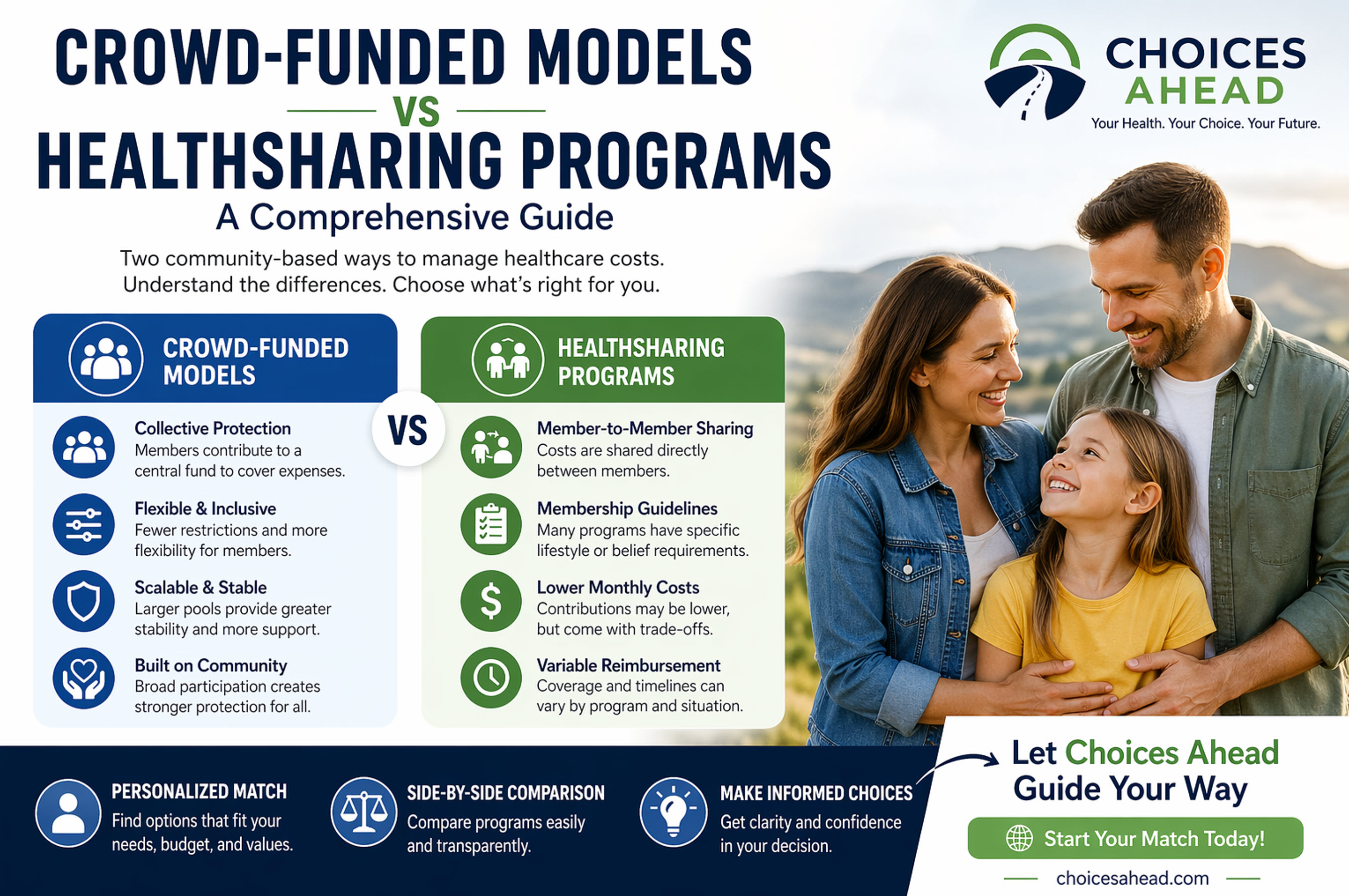 CROWD-FUNDED MODELS
VS
HEALTHSHARING PROGRAMS
A Comprehensive Guide

Two community-based ways to manage healthcare costs. Understand the differences. Choose what's right for you.

CHOICES AHEAD
Your Health. Your Choice. Your Future.

CROWD-FUNDED MODELS

Collective Protection
Members contribute to a central fund to cover expenses.

Flexible & Inclusive
Fewer restrictions and more flexibility for members.

Scalable & Stable
Larger pools provide greater stability and more support.

Built on Community
Broad participation creates stronger protection for all.

VS

HEALTHSHARING PROGRAMS

Member-to-Member Sharing
Costs are shared directly between members.

Membership Guidelines
Many programs have specific lifestyle or belief requirements.

Lower Monthly Costs
Contributions may be lower, but come with trade-offs.

Variable Reimbursement
Coverage and timelines can vary by program and situation.

PERSONALIZED MATCH
Find options that fit your needs, budget, and values.

SIDE-BY-SIDE COMPARISON
Compare programs easily and transparently.

MAKE INFORMED CHOICES
Get clarity and confidence in your decision.

Let Choices Ahead Guide Your Way

Start Your Match Today!

choicesahead.com